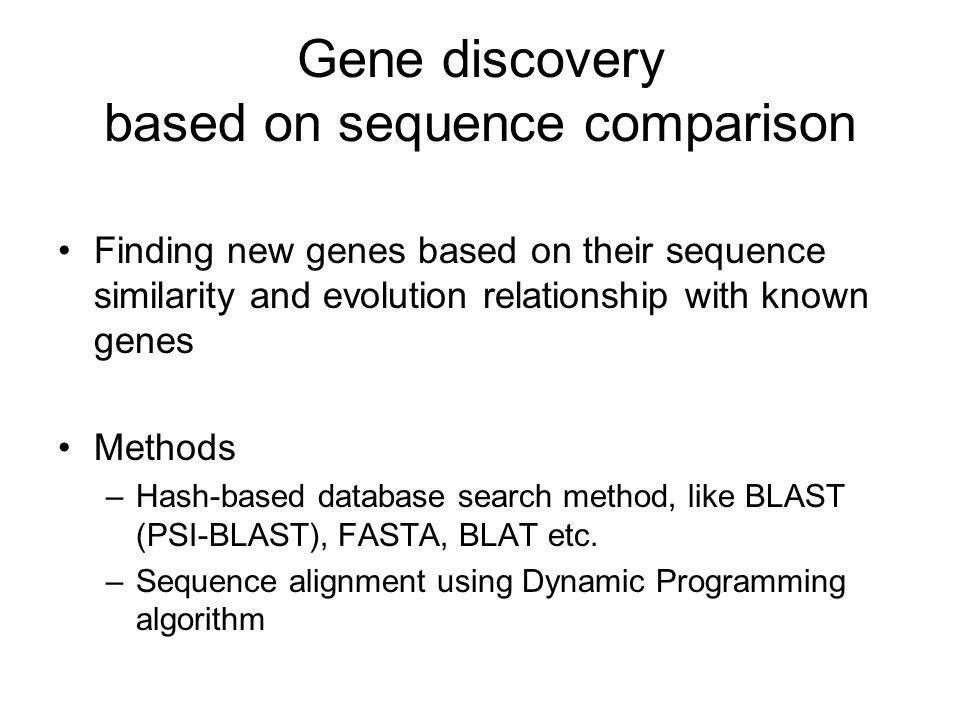 Gene discovery
based on sequence comparison

• Finding new genes based on their sequence similarity and evolution relationship with known genes

• Methods
– Hash-based database search method, like BLAST (PSI-BLAST), FASTA, BLAT etc.
– Sequence alignment using Dynamic Programming algorithm